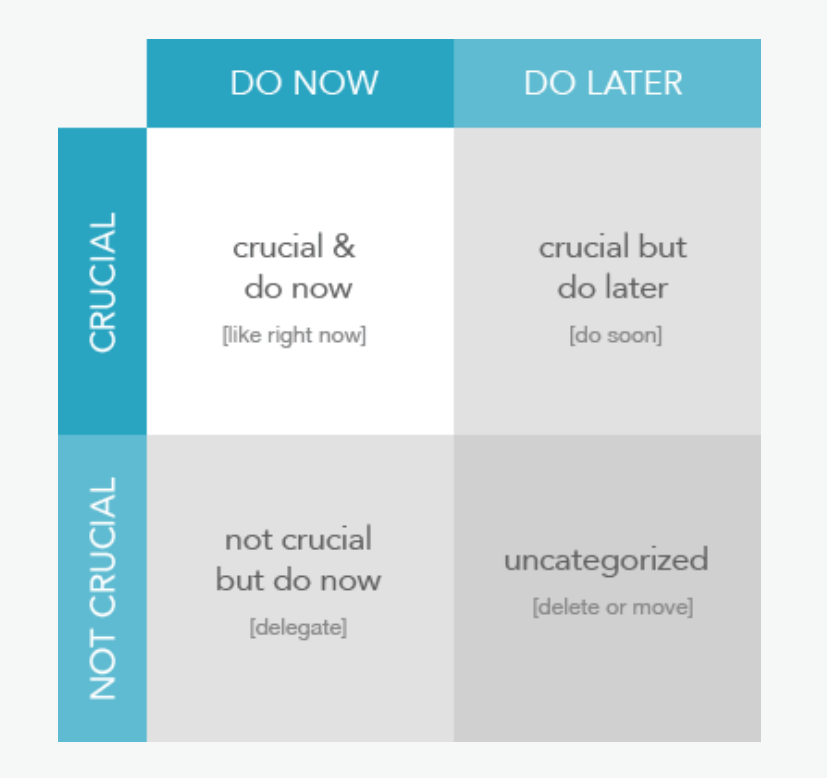 |  | DO NOW | DO LATER |
|---|---|---|
| CRUCIAL | crucial & do now [like right now] | crucial but do later [do soon] |
| NOT CRUCIAL | not crucial but do now [delegate] | uncategorized [delete or move] |